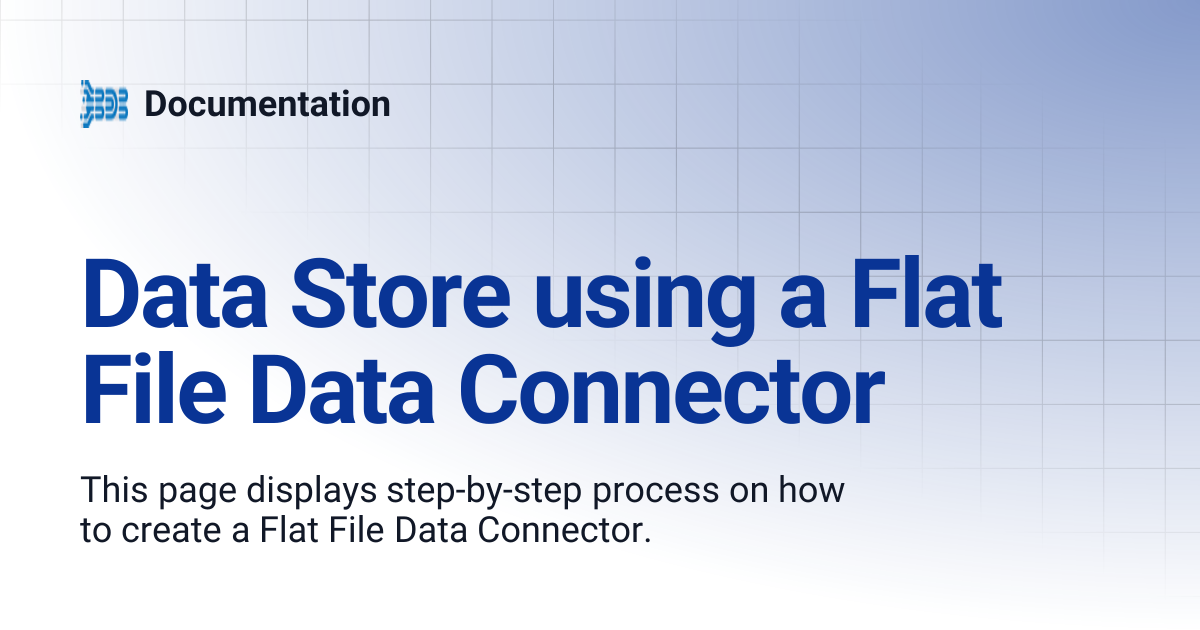 Documentation

Data Store using a Flat File Data Connector

This page displays step-by-step process on how to create a Flat File Data Connector.